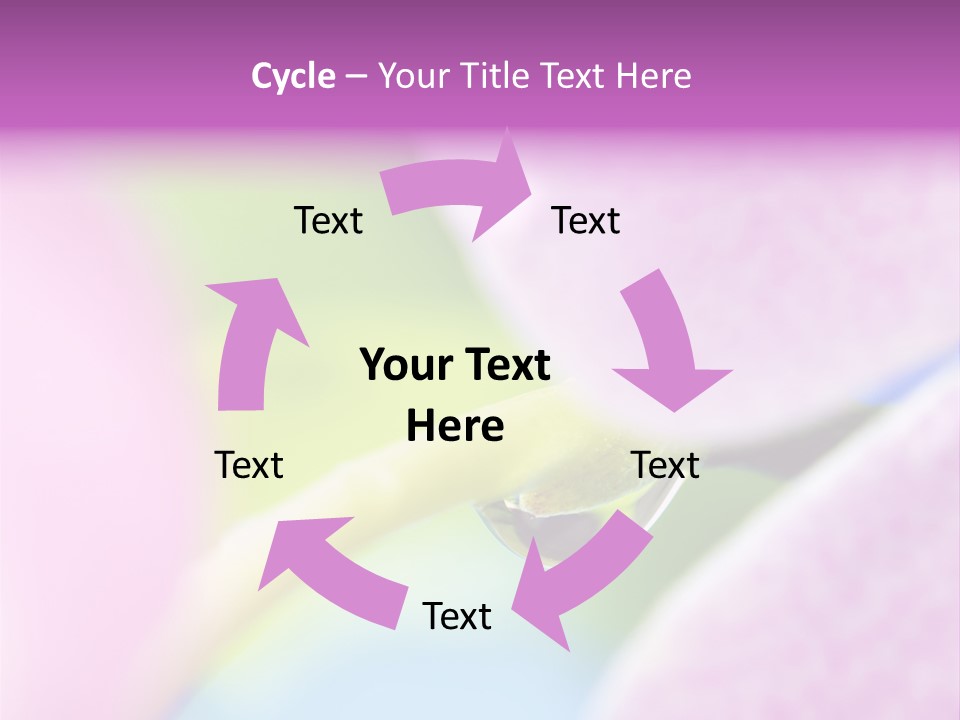 Cycle – Your Title Text Here

Text

Text

Your Text Here

Text

Text

Text